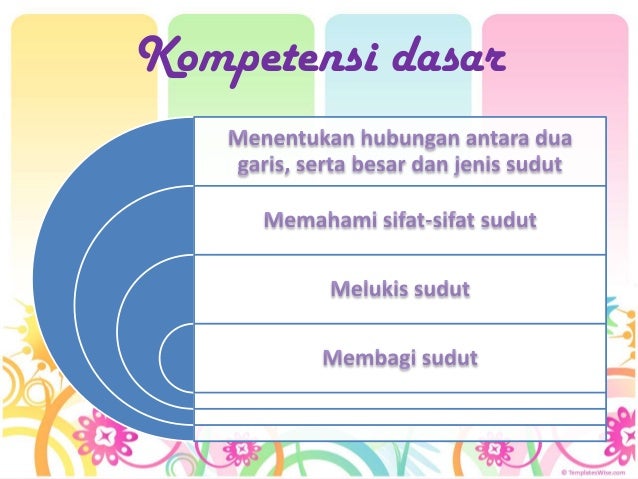 Kompetensi dasar

Menentukan hubungan antara dua garis, serta besar dan jenis sudut

Memahami sifat-sifat sudut

Melukis sudut

Membagi sudut

© TemplatesWise.com